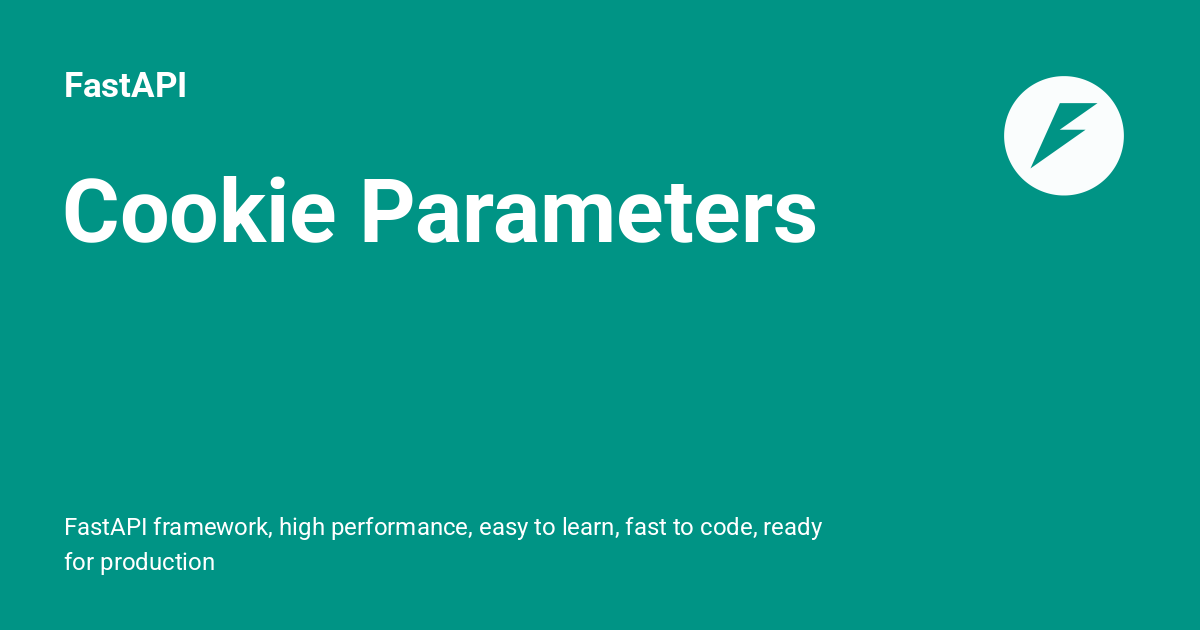 FastAPI

Cookie Parameters

FastAPI framework, high performance, easy to learn, fast to code, ready for production